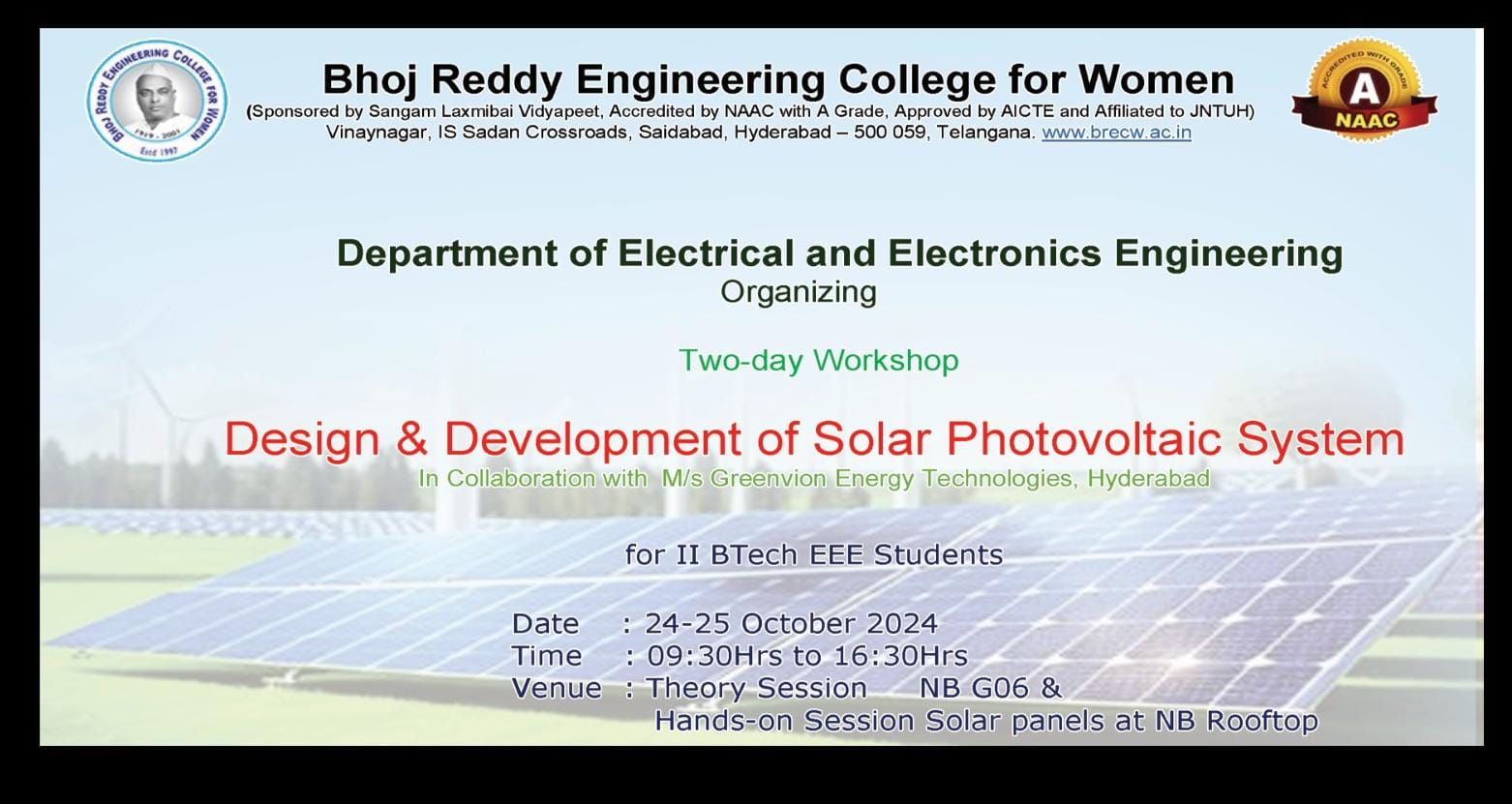 BHOJ REDDY ENGINEERING COLLEGE FOR WOMEN
1919 - 2001
Estd 1997

Bhoj Reddy Engineering College for Women
(Sponsored by Sangam Laxmibai Vidyapeet, Accredited by NAAC with A Grade, Approved by AICTE and Affiliated to JNTUH)
Vinaynagar, IS Sadan Crossroads, Saidabad, Hyderabad – 500 059, Telangana. www.brecw.ac.in

ACCREDITED WITH GRADE
A
NAAC

Department of Electrical and Electronics Engineering
Organizing

Two-day Workshop

Design & Development of Solar Photovoltaic System
In Collaboration with M/s Greenvion Energy Technologies, Hyderabad

for II BTech EEE Students

Date : 24-25 October 2024
Time : 09:30Hrs to 16:30Hrs
Venue : Theory Session NB G06 &
Hands-on Session Solar panels at NB Rooftop